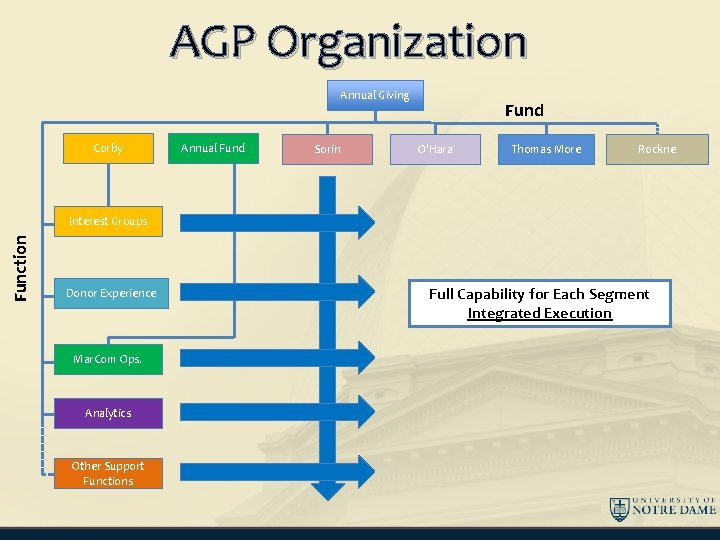 AGP Organization

Annual Giving

Fund

Corby

Annual Fund

Sorin

O'Hara

Thomas More

Rockne

Function

Interest Groups

Donor Experience

MarCom Ops.

Analytics

Other Support Functions

Full Capability for Each Segment
Integrated Execution

UNIVERSITY OF NOTRE DAME